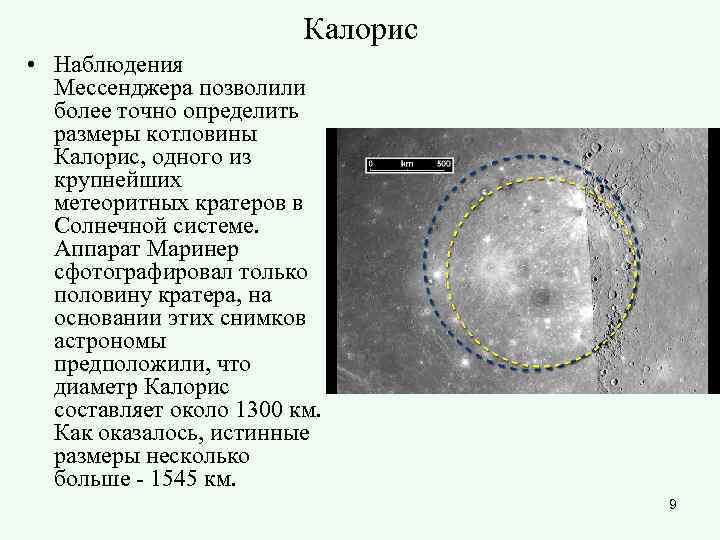 Калорис

• Наблюдения Мессенджера позволили более точно определить размеры котловины Калорис, одного из крупнейших метеоритных кратеров в Солнечной системе. Аппарат Маринер сфотографировал только половину кратера, на основании этих снимков астрономы предположили, что диаметр Калорис составляет около 1300 км. Как оказалось, истинные размеры несколько больше - 1545 км.

0 km 500

9